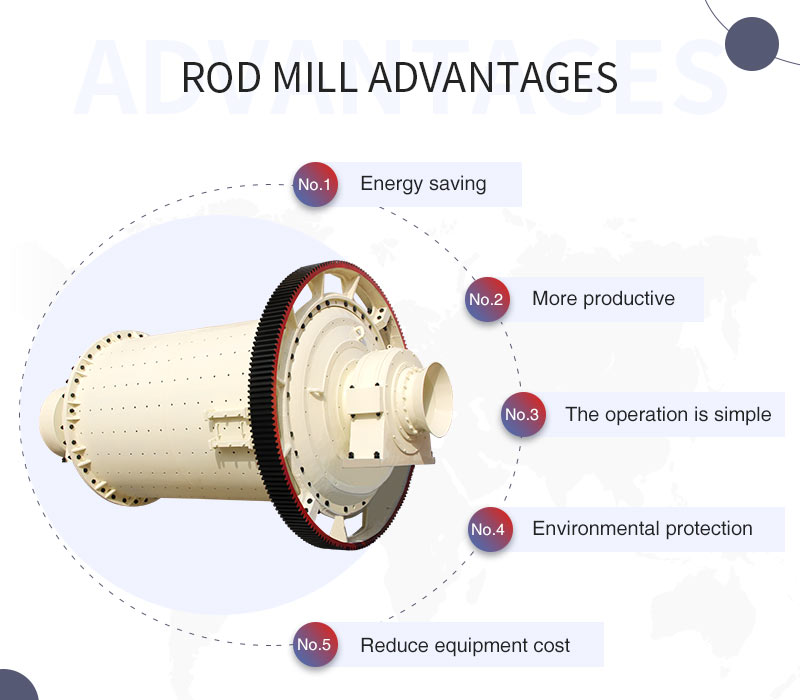 ADVANTAGES

ROD MILL ADVANTAGES

No.1 Energy saving

No.2 More productive

No.3 The operation is simple

No.4 Environmental protection

No.5 Reduce equipment cost